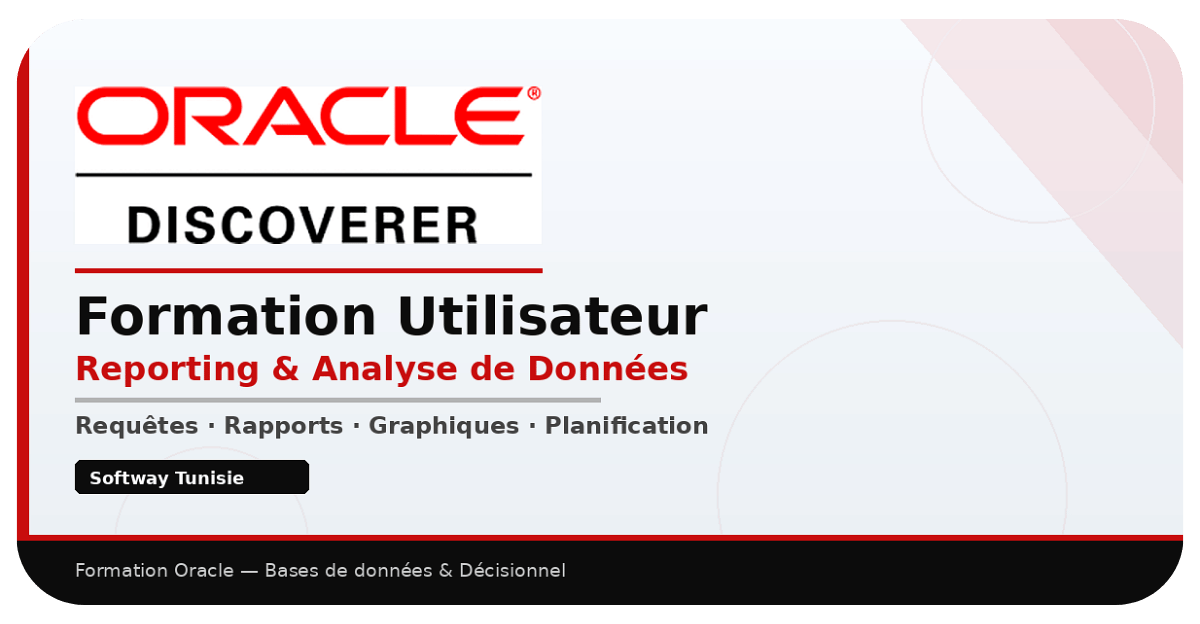 ORACLE®

DISCOVERER

Formation Utilisateur
Reporting & Analyse de Données

Requêtes · Rapports · Graphiques · Planification

Softway Tunisie

Formation Oracle — Bases de données & Décisionnel